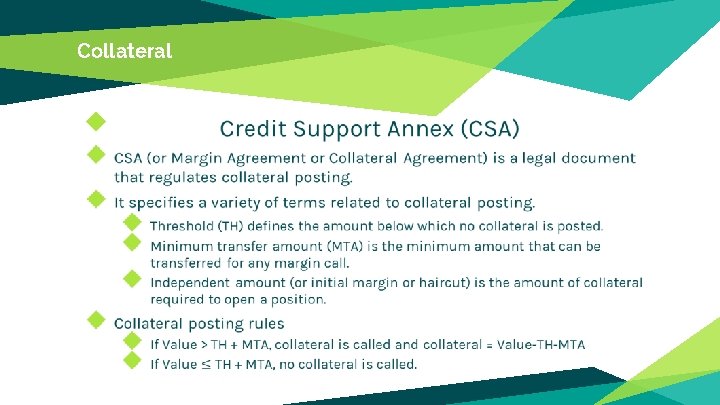 Collateral

Credit Support Annex (CSA)

CSA (or Margin Agreement or Collateral Agreement) is a legal document that regulates collateral posting.

It specifies a variety of terms related to collateral posting.

Threshold (TH) defines the amount below which no collateral is posted.

Minimum transfer amount (MTA) is the minimum amount that can be transferred for any margin call.

Independent amount (or initial margin or haircut) is the amount of collateral required to open a position.

Collateral posting rules

If Value > TH + MTA, collateral is called and collateral = Value-TH-MTA

If Value ≤ TH + MTA, no collateral is called.